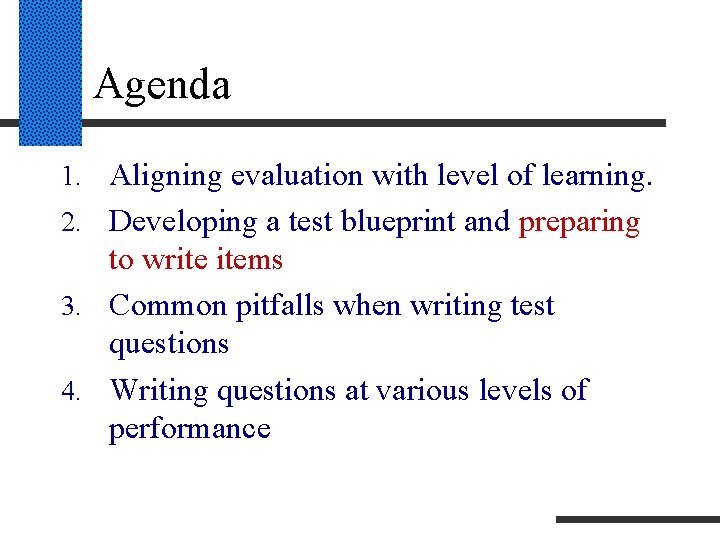 Agenda

1. Aligning evaluation with level of learning.
2. Developing a test blueprint and preparing to write items
3. Common pitfalls when writing test questions
4. Writing questions at various levels of performance